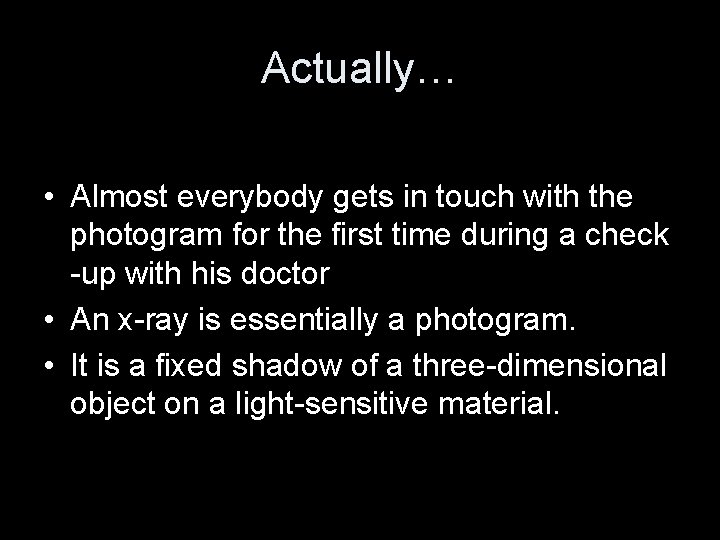 Actually…

• Almost everybody gets in touch with the photogram for the first time during a check -up with his doctor
• An x-ray is essentially a photogram.
• It is a fixed shadow of a three-dimensional object on a light-sensitive material.